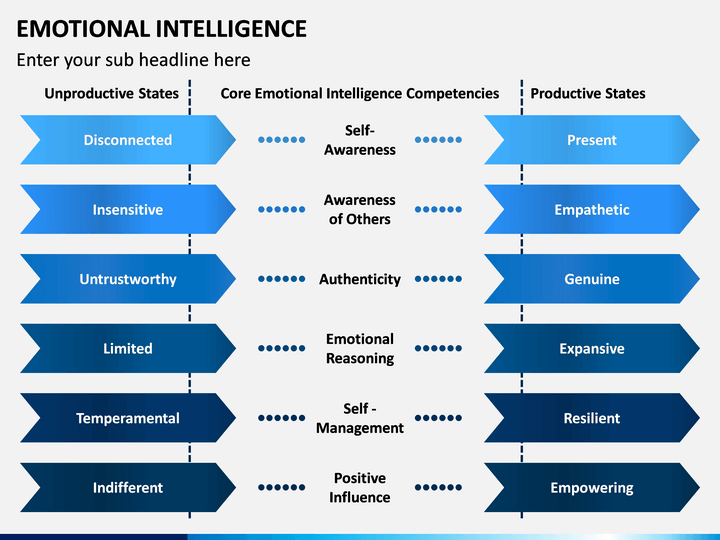 EMOTIONAL INTELLIGENCE

Enter your sub headline here

| Unproductive States | Core Emotional Intelligence Competencies | Productive States |
|---|---|---|
| Disconnected | Self-Awareness | Present |
| Insensitive | Awareness of Others | Empathetic |
| Untrustworthy | Authenticity | Genuine |
| Limited | Emotional Reasoning | Expansive |
| Temperamental | Self - Management | Resilient |
| Indifferent | Positive Influence | Empowering |